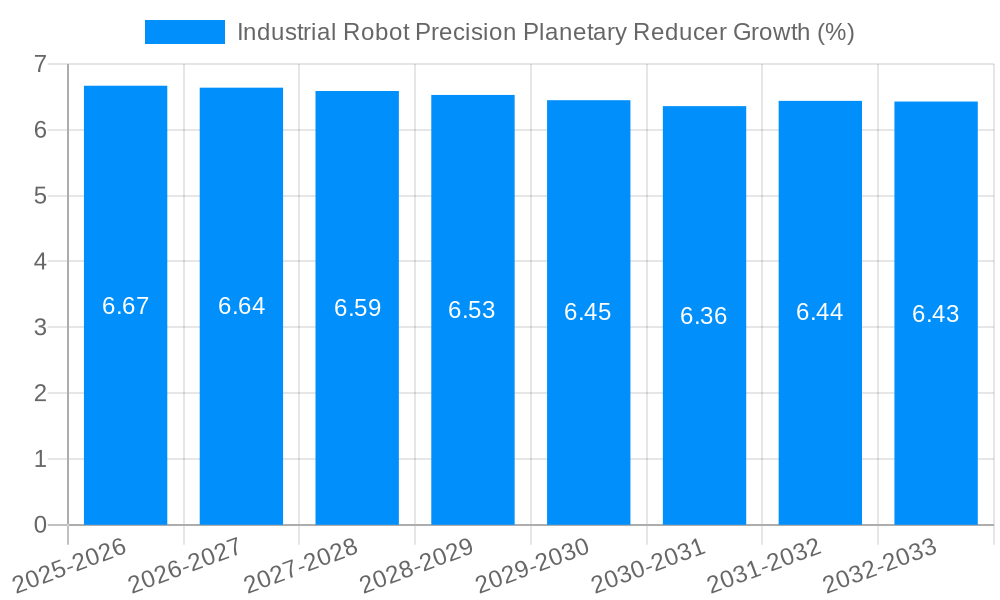 Industrial Robot Precision Planetary Reducer Growth (%)

7
6
5
4
3
2
1
0

6.67
6.64
6.59
6.53
6.45
6.36
6.44
6.43

2025-2026
2026-2027
2027-2028
2028-2029
2029-2030
2030-2031
2031-2032
2032-2033